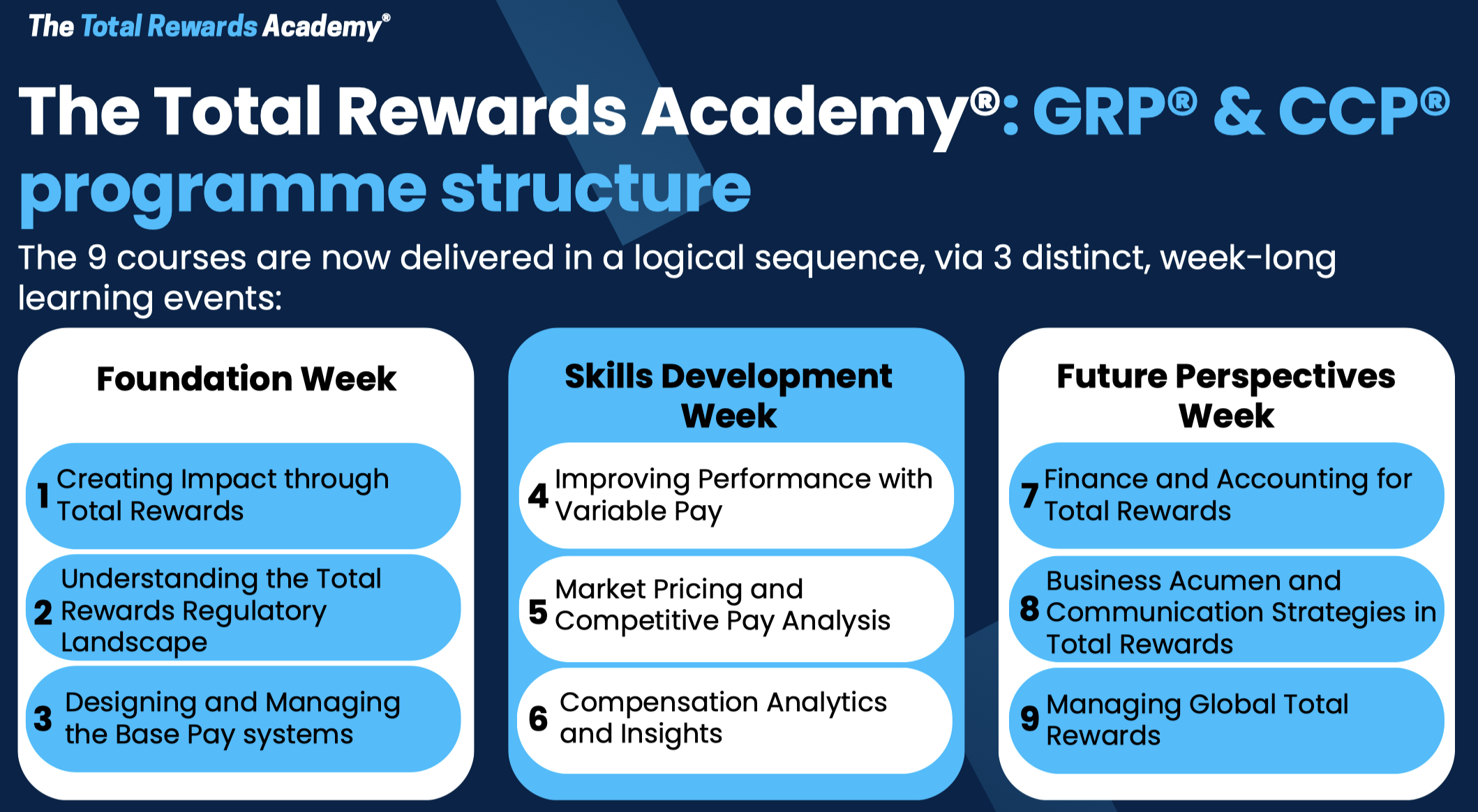 The Total Rewards Academy®

The Total Rewards Academy®: GRP® & CCP® programme structure

The 9 courses are now delivered in a logical sequence, via 3 distinct, week-long learning events:

Foundation Week

1 Creating Impact through Total Rewards

2 Understanding the Total Rewards Regulatory Landscape

3 Designing and Managing the Base Pay systems

Skills Development Week

4 Improving Performance with Variable Pay

5 Market Pricing and Competitive Pay Analysis

6 Compensation Analytics and Insights

Future Perspectives Week

7 Finance and Accounting for Total Rewards

8 Business Acumen and Communication Strategies in Total Rewards

9 Managing Global Total Rewards